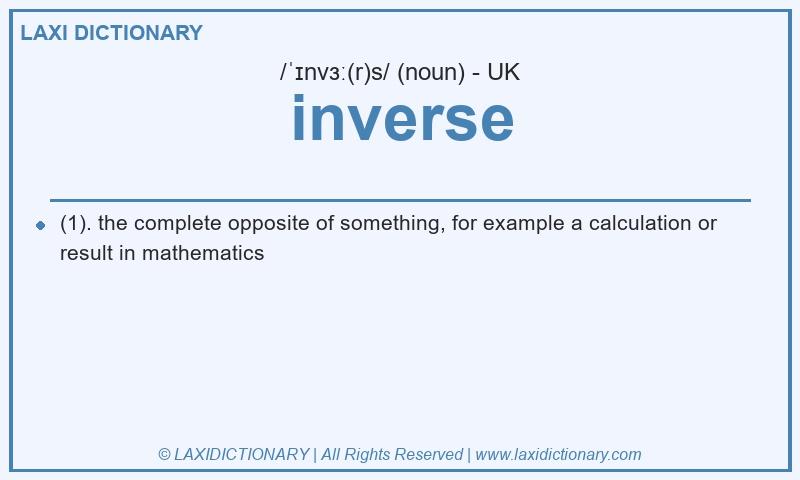 LAXI DICTIONARY

/ˈɪnvɜː(r)s/ (noun) - UK

inverse

(1). the complete opposite of something, for example a calculation or result in mathematics

© LAXIDICTIONARY | All Rights Reserved | www.laxidictionary.com